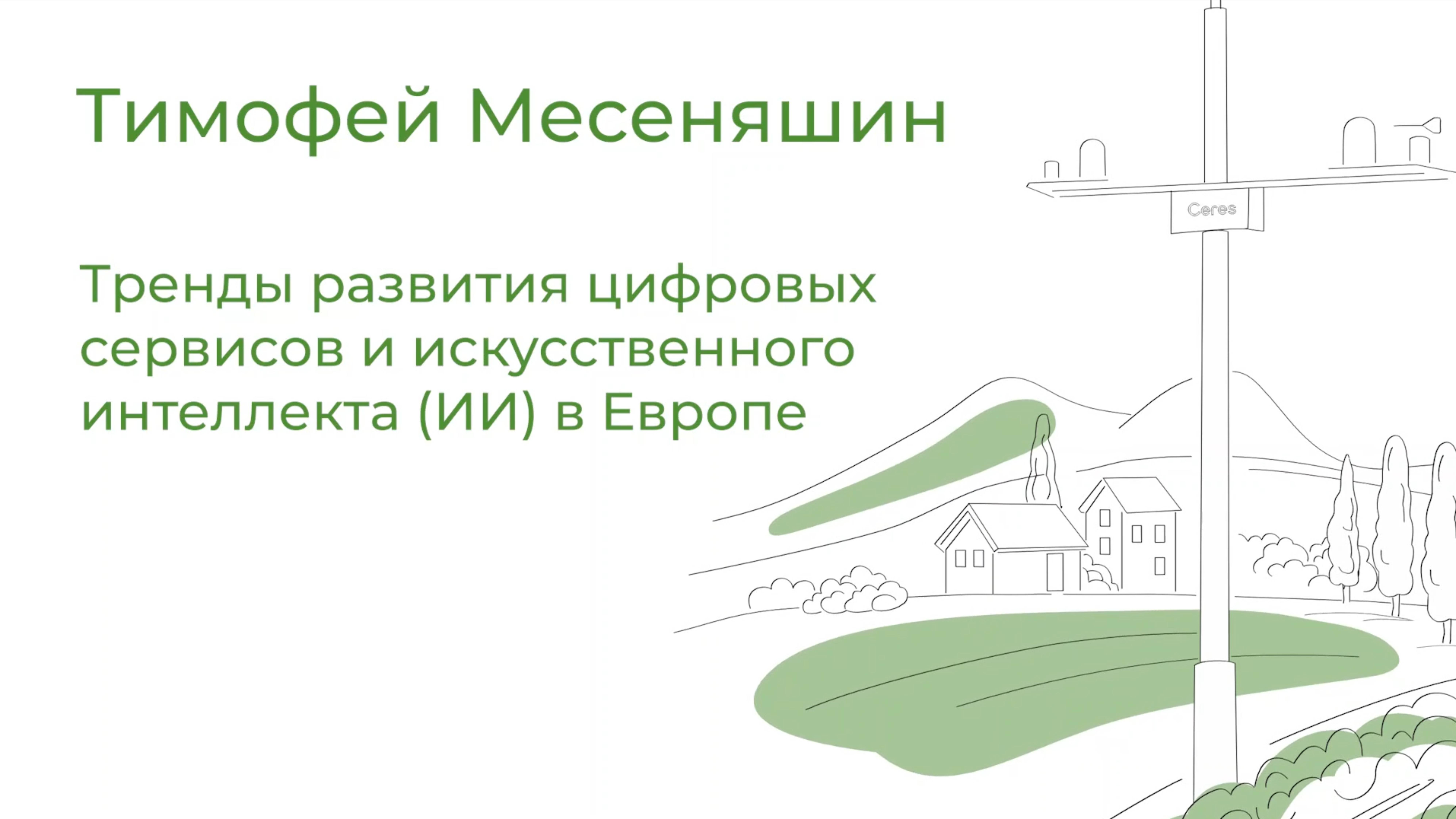 Тимофей Месеняшин

Тренды развития цифровых сервисов и искусственного интеллекта (ИИ) в Европе

Ceres